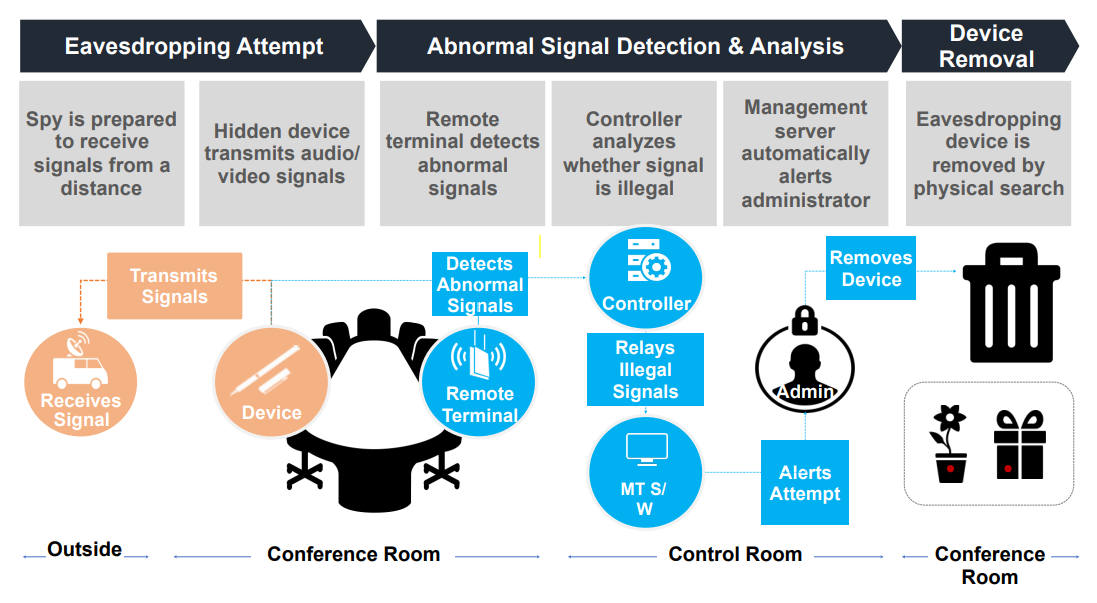 Eavesdropping Attempt

Abnormal Signal Detection & Analysis

Device Removal

Spy is prepared to receive signals from a distance

Hidden device transmits audio/ video signals

Remote terminal detects abnormal signals

Controller analyzes whether signal is illegal

Management server automatically alerts administrator

Eavesdropping device is removed by physical search

Transmits Signals

Receives Signal

Device

Detects Abnormal Signals

Remote Terminal

Controller

Relays Illegal Signals

MT S/ W

Alerts Attempt

Admin

Removes Device

Outside

Conference Room

Control Room

Conference Room